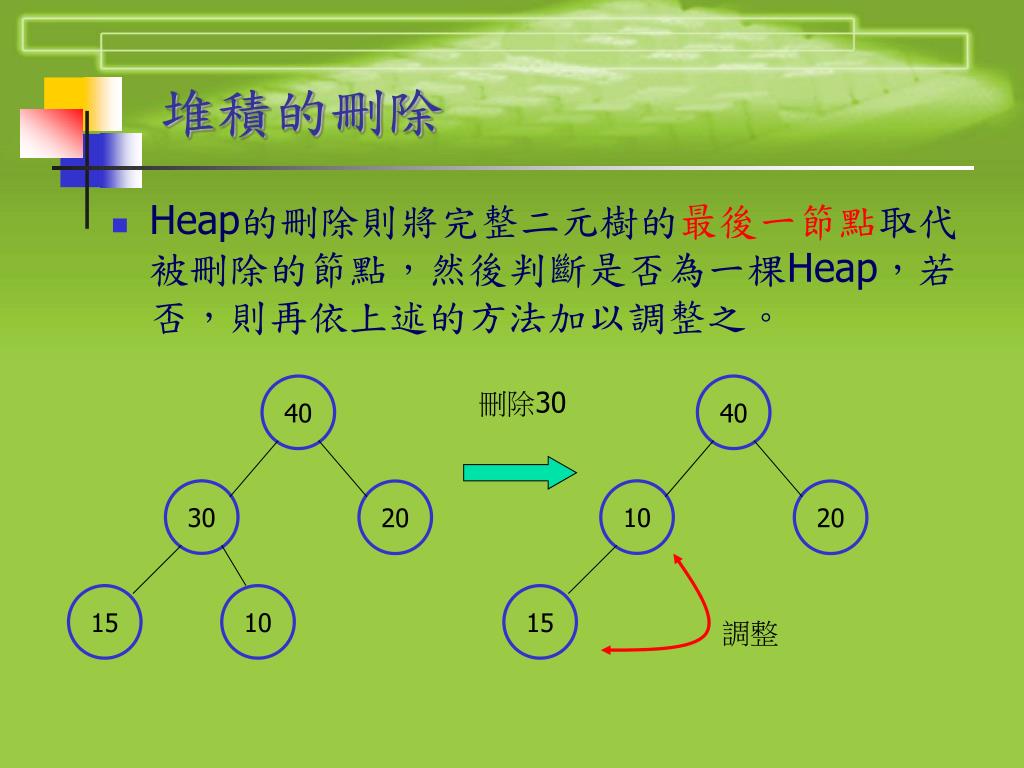 堆積的刪除

Heap的刪除則將完整二元樹的最後一節點取代被刪除的節點，然後判斷是否為一棵Heap，若否，則再依上述的方法加以調整之。

40

30

20

15

10

刪除30

40

10

20

15

調整